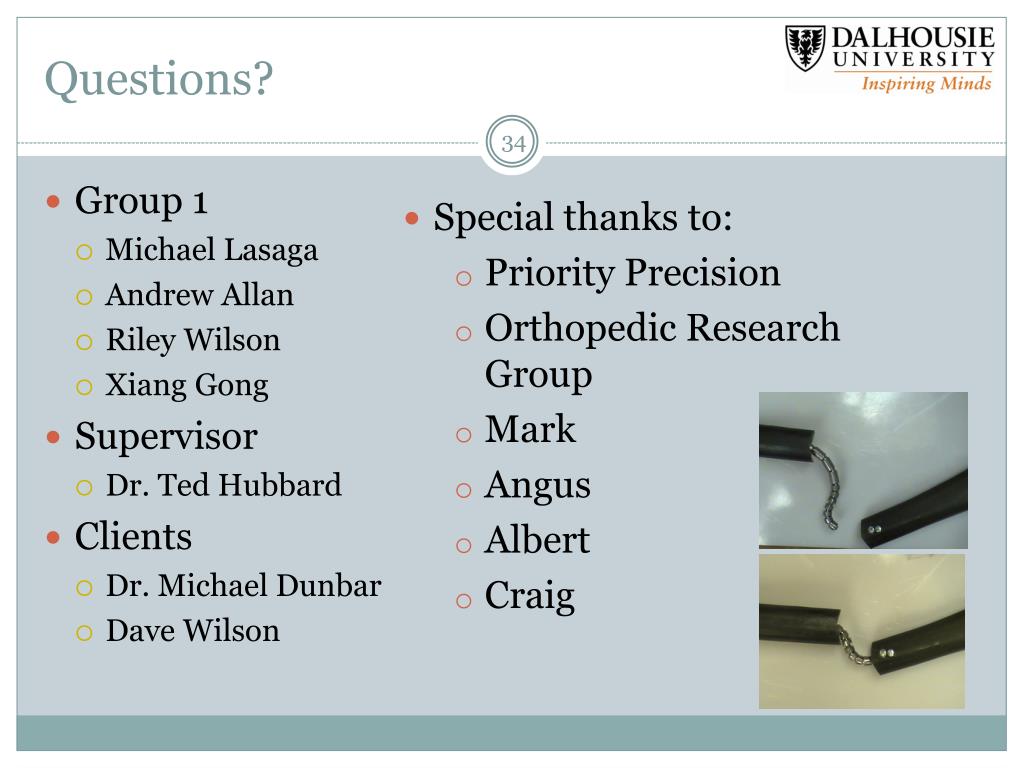 Questions?

DALHOUSIE UNIVERSITY
Inspiring Minds

34

- Group 1
  - Michael Lasaga
  - Andrew Allan
  - Riley Wilson
  - Xiang Gong
- Supervisor
  - Dr. Ted Hubbard
- Clients
  - Dr. Michael Dunbar
  - Dave Wilson

- Special thanks to:
  - Priority Precision
  - Orthopedic Research Group
  - Mark
  - Angus
  - Albert
  - Craig